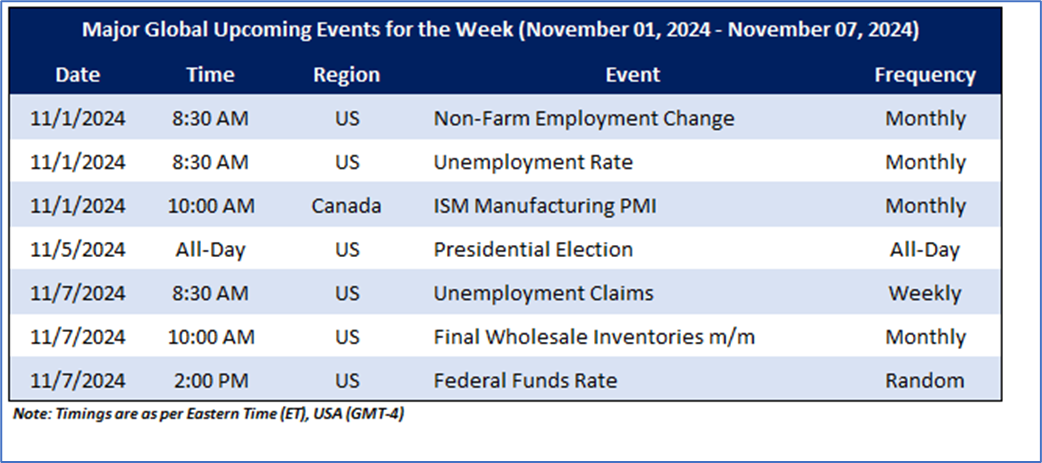 Major Global Upcoming Events for the Week (November 01, 2024 - November 07, 2024)

| Date | Time | Region | Event | Frequency |
|---|---|---|---|---|
| 11/1/2024 | 8:30 AM | US | Non-Farm Employment Change | Monthly |
| 11/1/2024 | 8:30 AM | US | Unemployment Rate | Monthly |
| 11/1/2024 | 10:00 AM | Canada | ISM Manufacturing PMI | Monthly |
| 11/5/2024 | All-Day | US | Presidential Election | All-Day |
| 11/7/2024 | 8:30 AM | US | Unemployment Claims | Weekly |
| 11/7/2024 | 10:00 AM | US | Final Wholesale Inventories m/m | Monthly |
| 11/7/2024 | 2:00 PM | US | Federal Funds Rate | Random |

Note: Timings are as per Eastern Time (ET), USA (GMT-4)